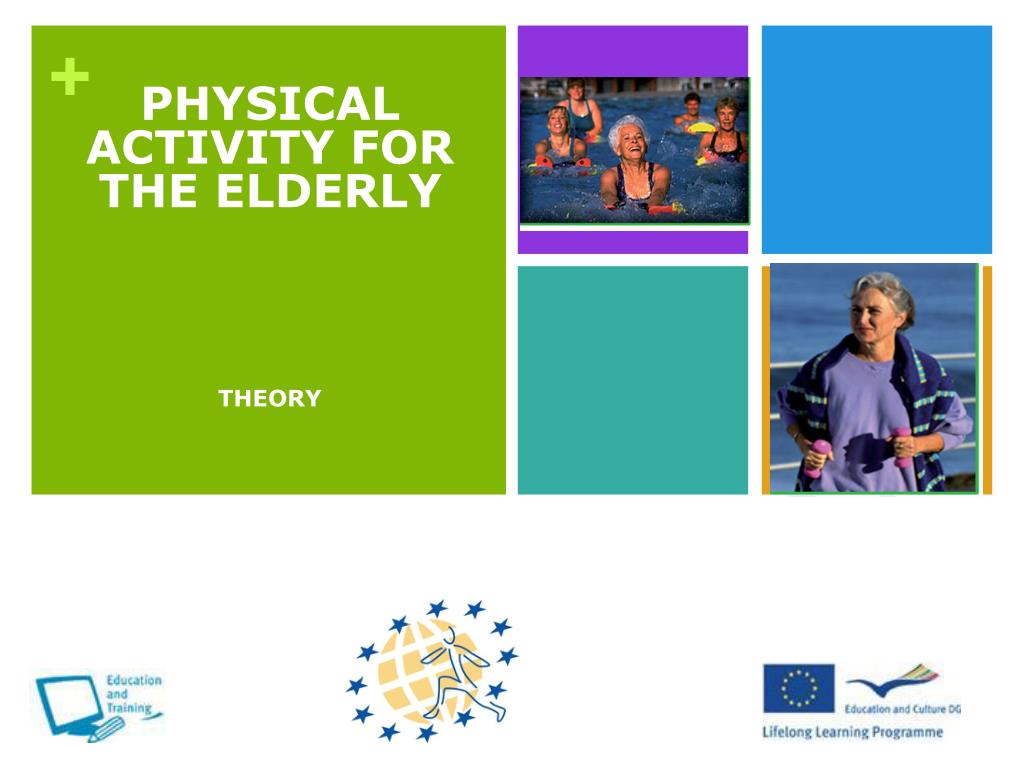 +
PHYSICAL ACTIVITY FOR THE ELDERLY

THEORY

Education and Training

Education and Culture DG
Lifelong Learning Programme